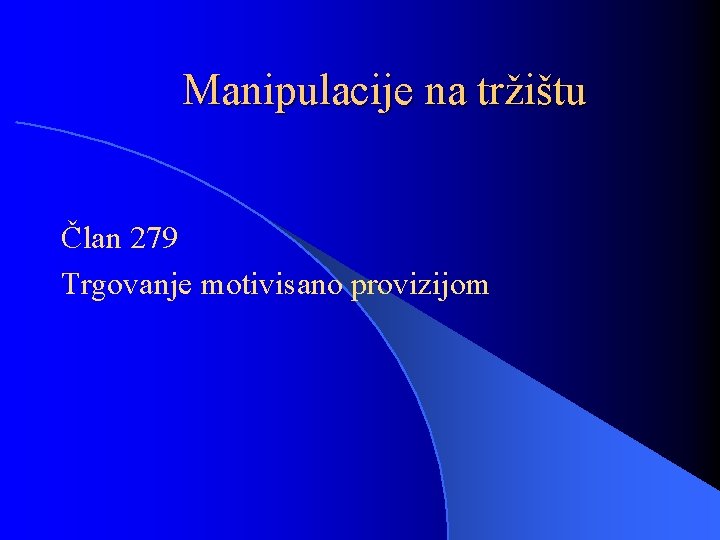 Manipulacije na tržištu

Član 279
Trgovanje motivisano provizijom